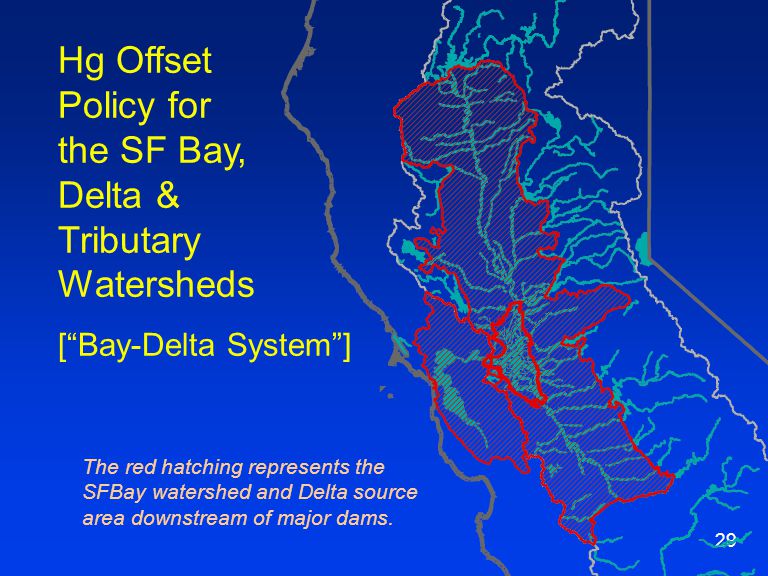 Hg Offset Policy for the SF Bay, Delta & Tributary Watersheds

[“Bay-Delta System”]

The red hatching represents the SFBay watershed and Delta source area downstream of major dams.

29